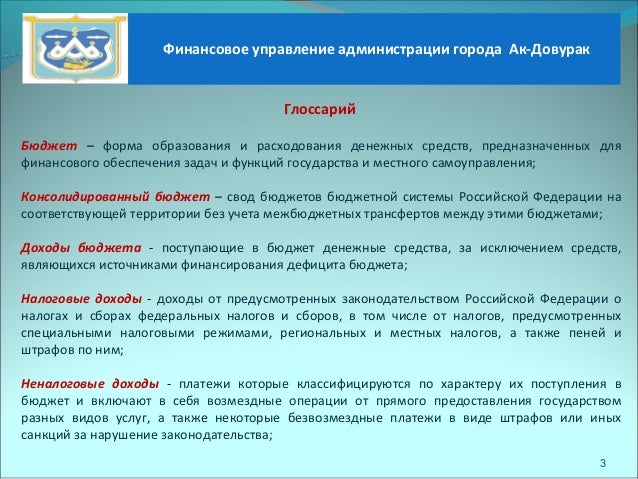 Финансовое управление администрации города Ак-Довурак

Глоссарий

Бюджет – форма образования и расходования денежных средств, предназначенных для финансового обеспечения задач и функций государства и местного самоуправления;

Консолидированный бюджет – свод бюджетов бюджетной системы Российской Федерации на соответствующей территории без учета межбюджетных трансфертов между этими бюджетами;

Доходы бюджета - поступающие в бюджет денежные средства, за исключением средств, являющихся источниками финансирования дефицита бюджета;

Налоговые доходы - доходы от предусмотренных законодательством Российской Федерации о налогах и сборах федеральных налогов и сборов, в том числе от налогов, предусмотренных специальными налоговыми режимами, региональных и местных налогов, а также пеней и штрафов по ним;

Неналоговые доходы - платежи которые классифицируются по характеру их поступления в бюджет и включают в себя возмездные операции от прямого предоставления государством разных видов услуг, а также некоторые безвозмездные платежи в виде штрафов или иных санкций за нарушение законодательства;

3